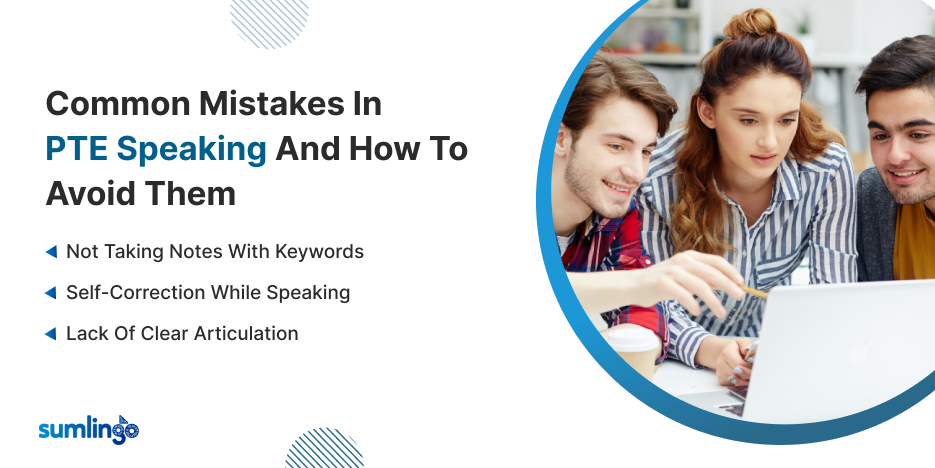 Common Mistakes In PTE Speaking And How To Avoid Them

Not Taking Notes With Keywords

Self-Correction While Speaking

Lack Of Clear Articulation

sumlingo